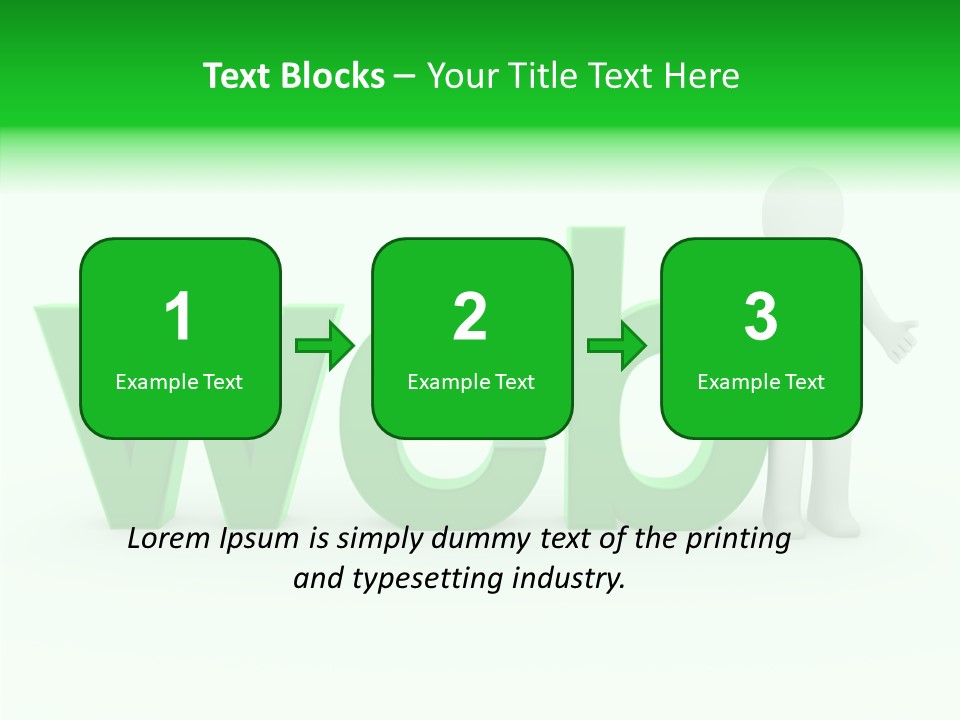 Text Blocks – Your Title Text Here

1
Example Text

2
Example Text

3
Example Text

web

Lorem Ipsum is simply dummy text of the printing and typesetting industry.